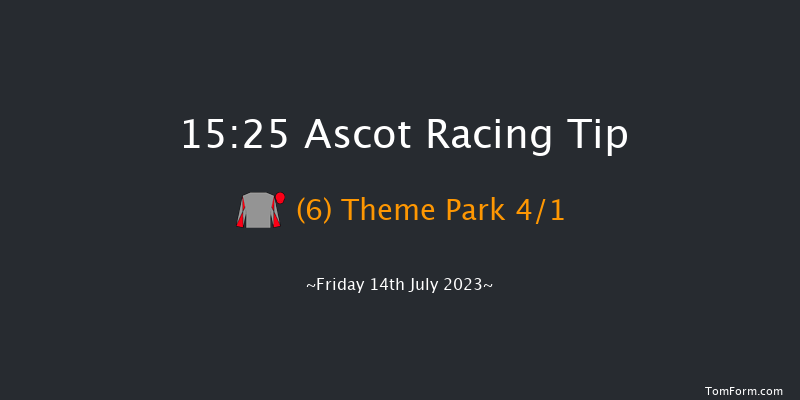 15:25 Ascot Racing Tip

(6) Theme Park 4/1

~Friday 14th July 2023~

TomForm.com